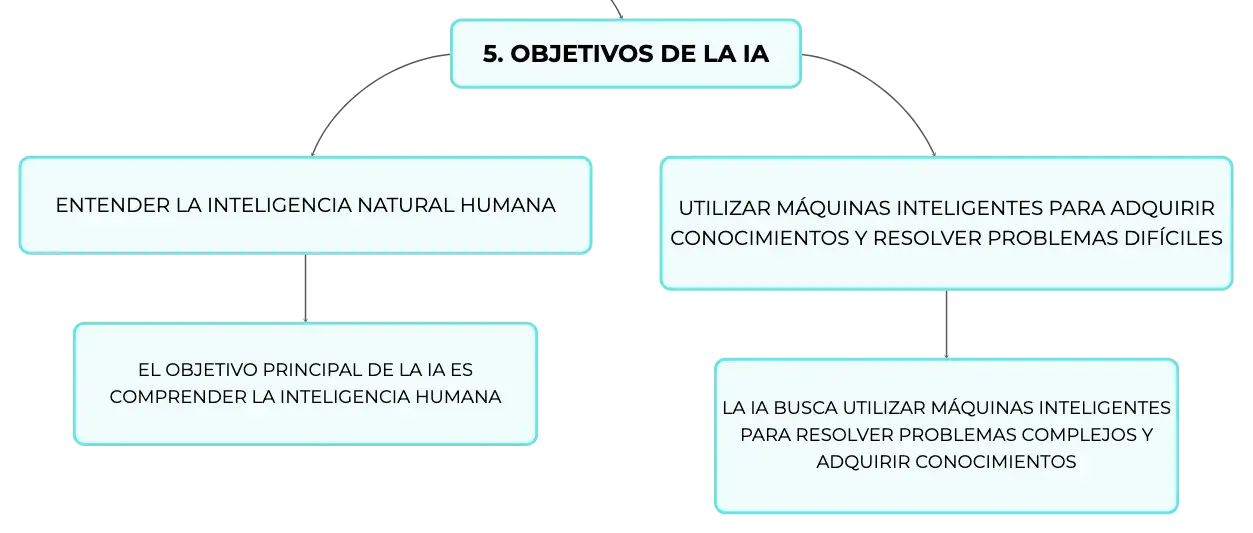 5. OBJETIVOS DE LA IA

ENTENDER LA INTELIGENCIA NATURAL HUMANA

EL OBJETIVO PRINCIPAL DE LA IA ES COMPRENDER LA INTELIGENCIA HUMANA

UTILIZAR MÁQUINAS INTELIGENTES PARA ADQUIRIR CONOCIMIENTOS Y RESOLVER PROBLEMAS DIFÍCILES

LA IA BUSCA UTILIZAR MÁQUINAS INTELIGENTES PARA RESOLVER PROBLEMAS COMPLEJOS Y ADQUIRIR CONOCIMIENTOS